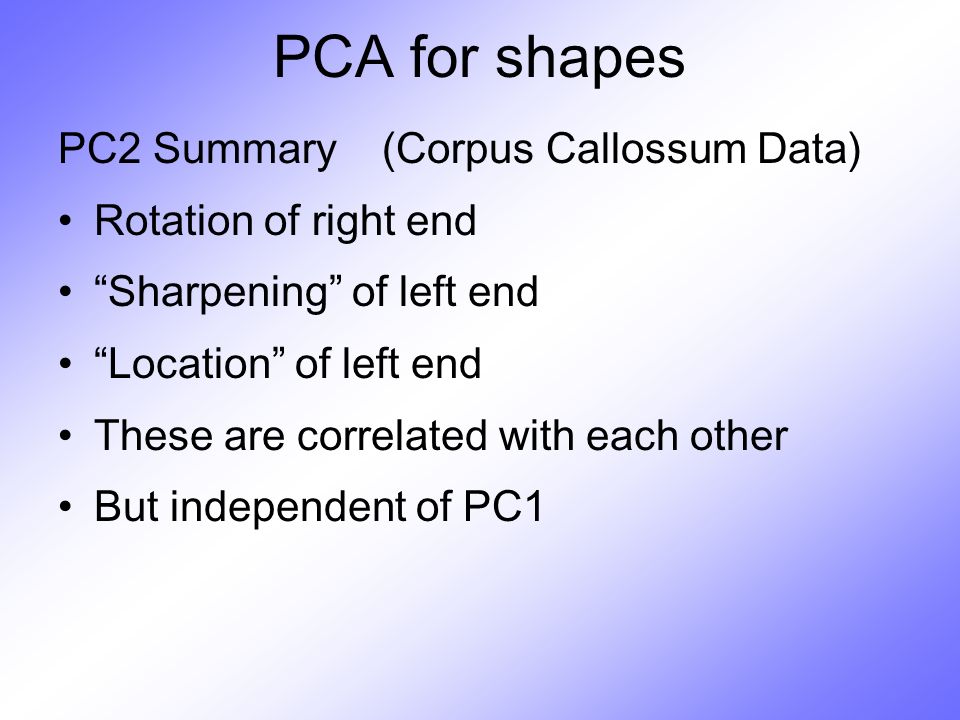 PCA for shapes

PC2 Summary (Corpus Callossum Data)

• Rotation of right end
• “Sharpening” of left end
• “Location” of left end
• These are correlated with each other
• But independent of PC1